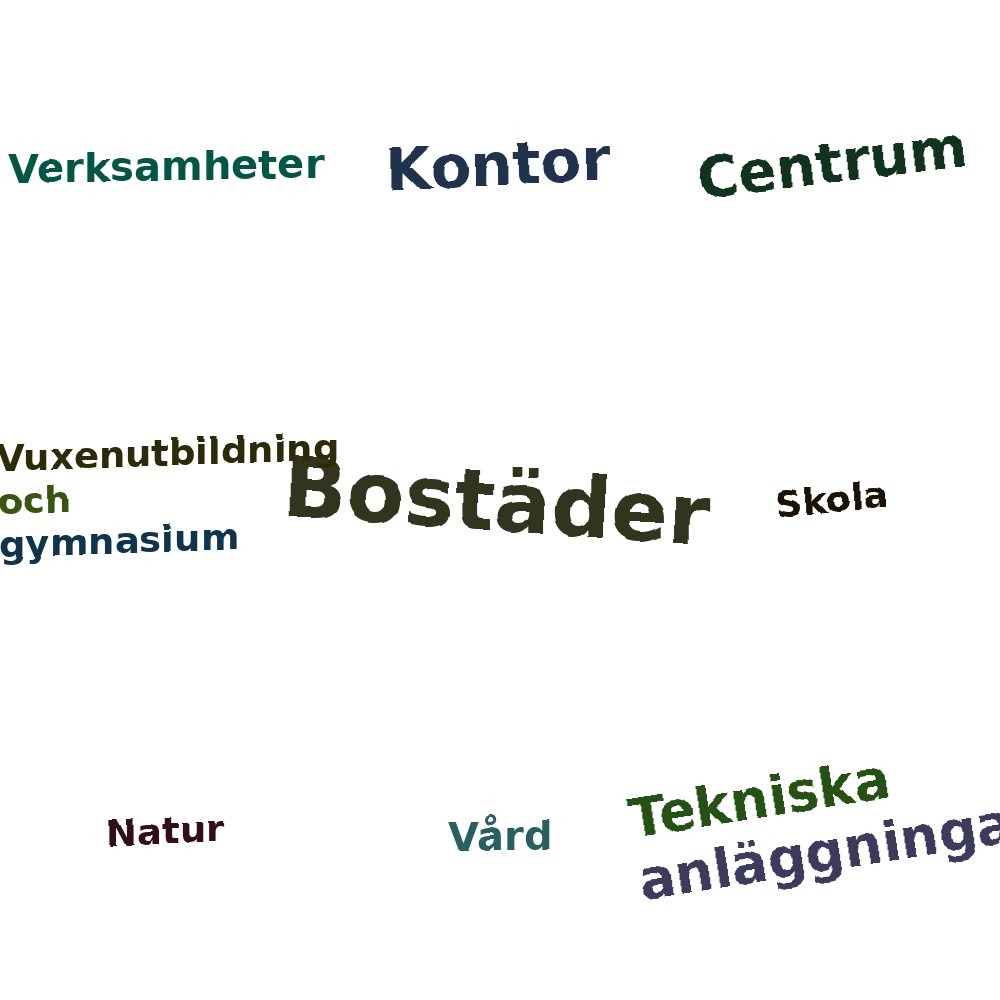 Verksamheter

Kontor

Centrum

Vuxenutbildning och gymnasium

Bostäder

Skola

Natur

Vård

Tekniska anläggninga